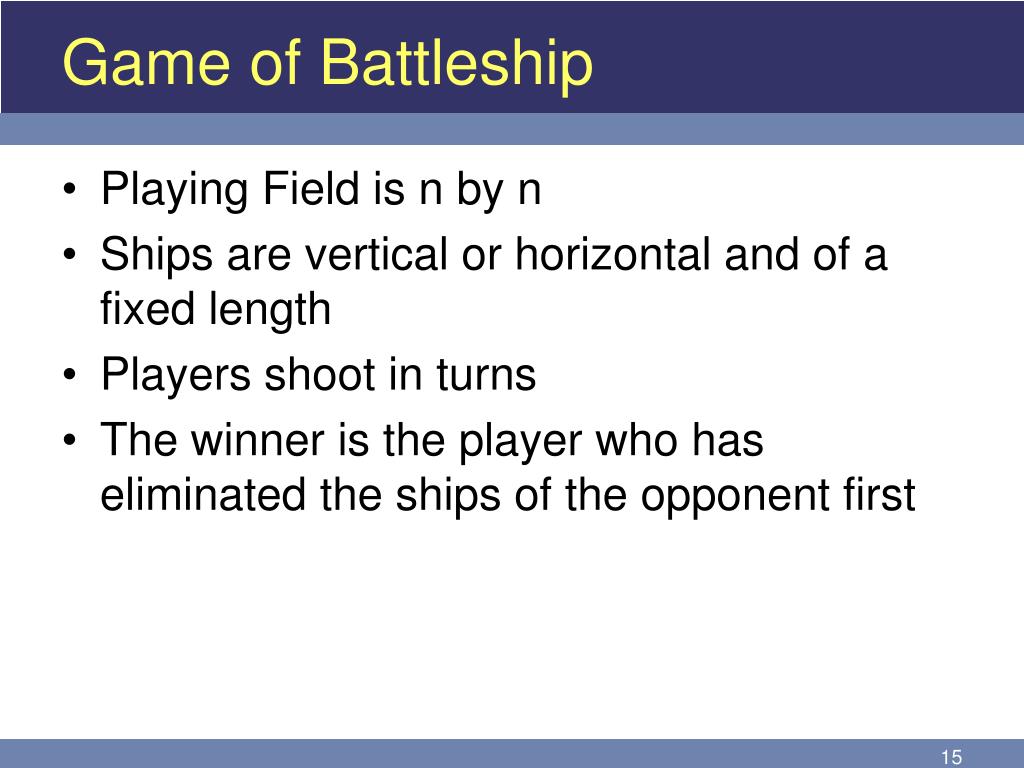 Game of Battleship

• Playing Field is n by n
• Ships are vertical or horizontal and of a fixed length
• Players shoot in turns
• The winner is the player who has eliminated the ships of the opponent first

15